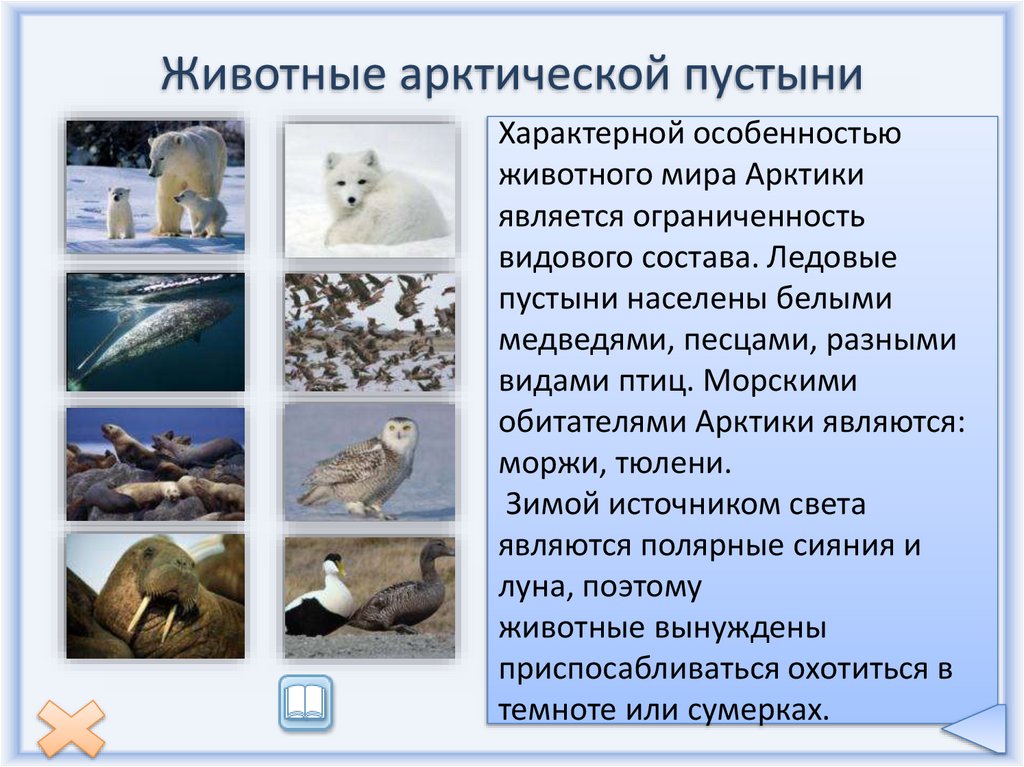 Животные арктической пустыни

Характерной особенностью животного мира Арктики является ограниченность видового состава. Ледовые пустыни населены белыми медведями, песцами, разными видами птиц. Морскими обитателями Арктики являются: моржи, тюлени.

Зимой источником света являются полярные сияния и луна, поэтому животные вынуждены приспосабливаться охотиться в темноте или сумерках.